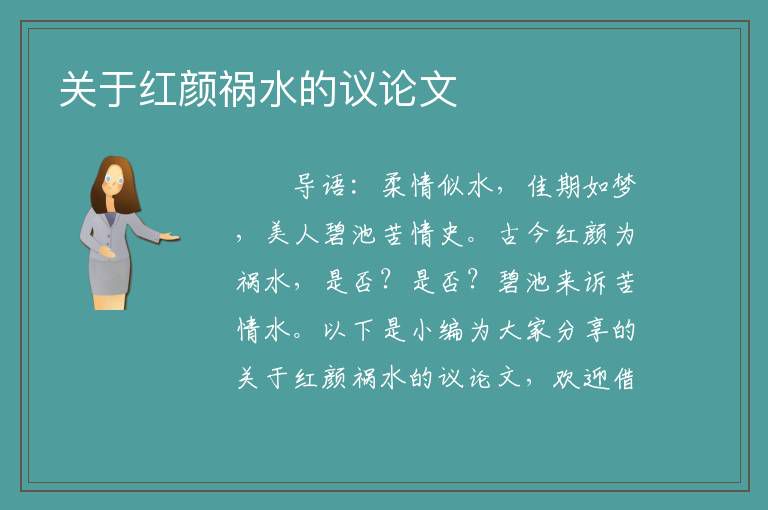 关于红颜祸水的议论文

导语：柔情似水，佳期如梦，美人碧池苦情史。古今红颜为祸水，是否？是否？碧池来诉苦情水。以下是小编为大家分享的关于红颜祸水的议论文，欢迎借